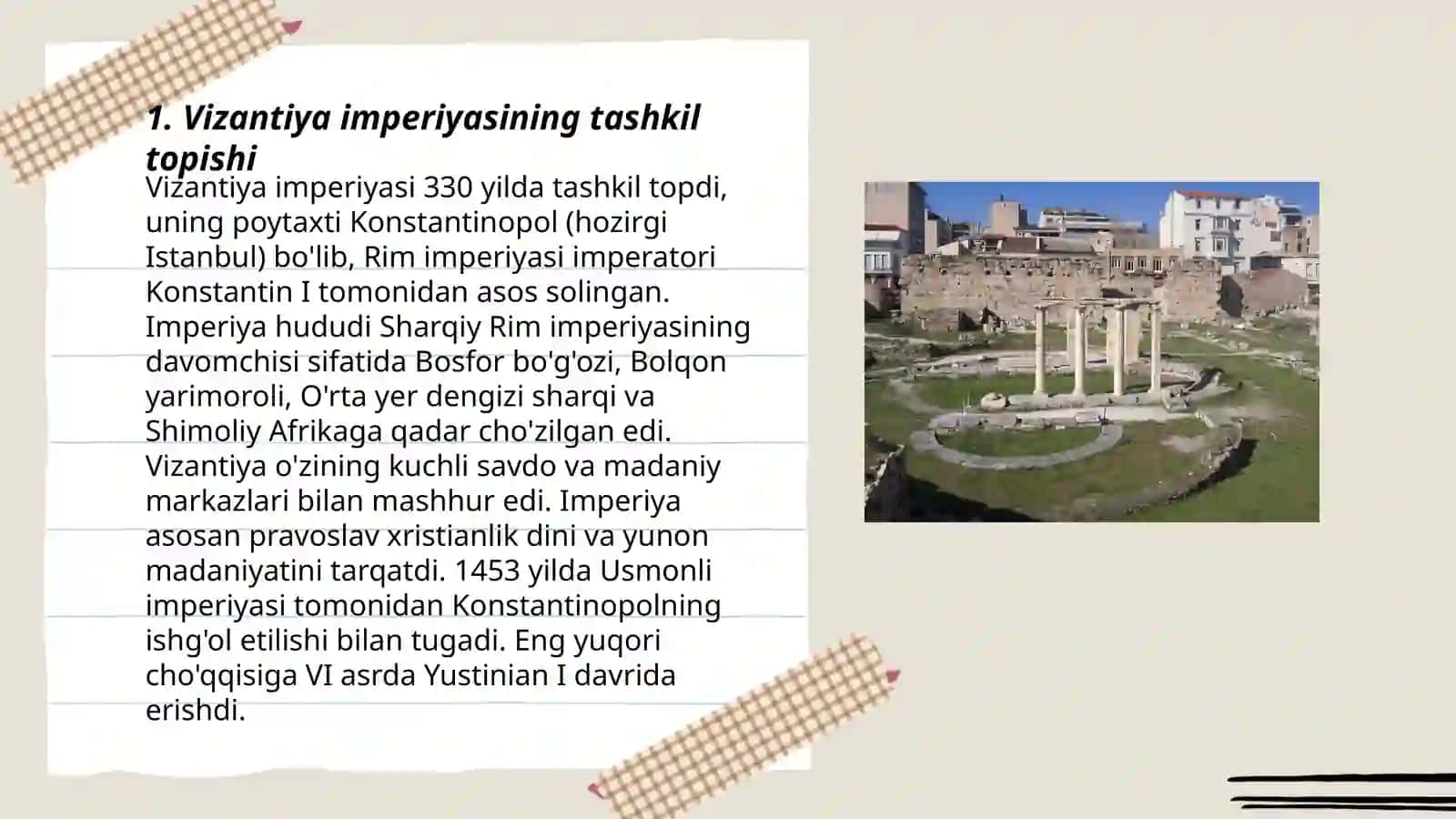 1. Vizantiya imperiyasining tashkil topishi

Vizantiya imperiyasi 330 yilda tashkil topdi, uning poytaxti Konstantinopol (hozirgi Istanbul) bo'lib, Rim imperiyasi imperatori Konstantin I tomonidan asos solingan. Imperiya hududi Sharqiy Rim imperiyasining davomchisi sifatida Bosfor bo'g'ozi, Bolqon yarimoroli, O'rta yer dengizi sharqi va Shimoliy Afrikaga qadar cho'zilgan edi. Vizantiya o'zining kuchli savdo va madaniy markazlari bilan mashhur edi. Imperiya asosan pravoslav xristianlik dini va yunon madaniyatini tarqatdi. 1453 yilda Usmonli imperiyasi tomonidan Konstantinopolning ishg'ol etilishi bilan tugadi. Eng yuqori cho'qqisiga VI asrda Yustinian I davrida erishdi.